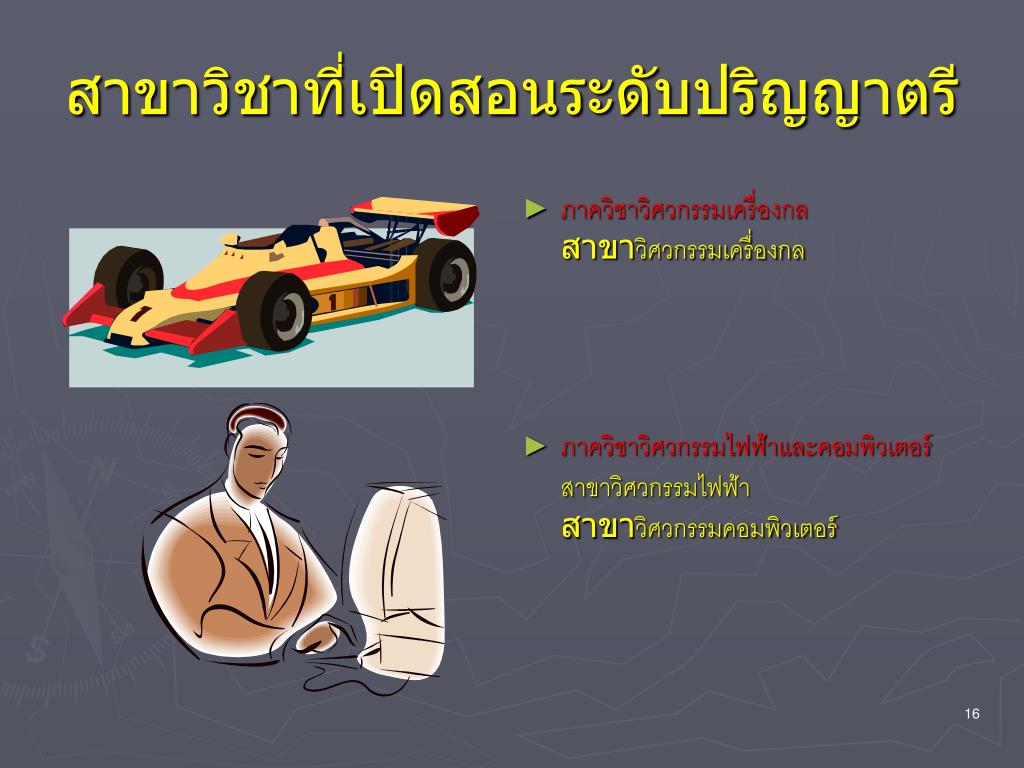 สาขาวิชาที่เปิดสอนระดับปริญญาตรี

► ภาควิชาวิศวกรรมเครื่องกล
สาขาวิศวกรรมเครื่องกล

► ภาควิชาวิศวกรรมไฟฟ้าและคอมพิวเตอร์
สาขาวิศวกรรมไฟฟ้า
สาขาวิศวกรรมคอมพิวเตอร์

16